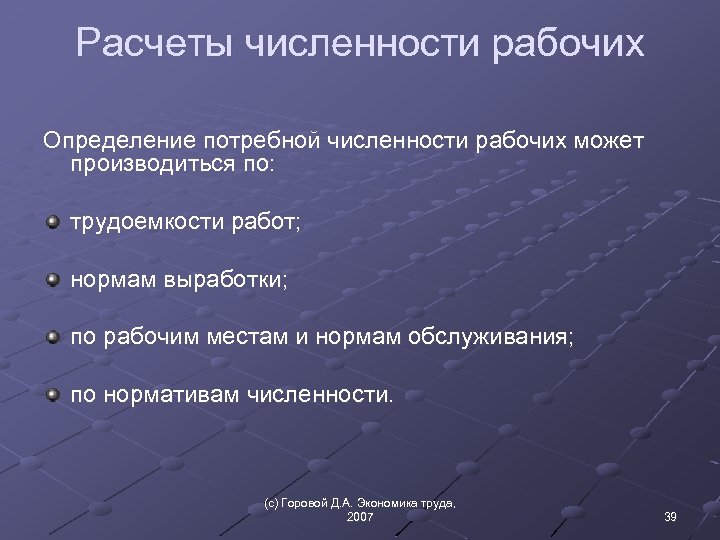 Расчеты численности рабочих

Определение потребной численности рабочих может производиться по:

трудоемкости работ;

нормам выработки;

по рабочим местам и нормам обслуживания;

по нормативам численности.

(с) Горовой Д.А. Экономика труда, 2007

39